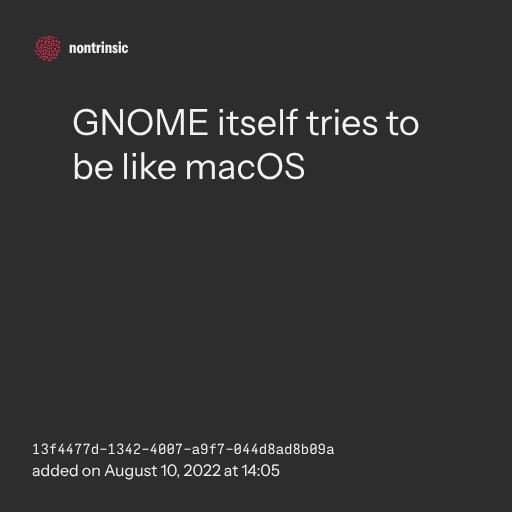 nontrinsic

GNOME itself tries to be like macOS

13f4477d-1342-4007-a9f7-044d8ad8b09a
added on August 10, 2022 at 14:05